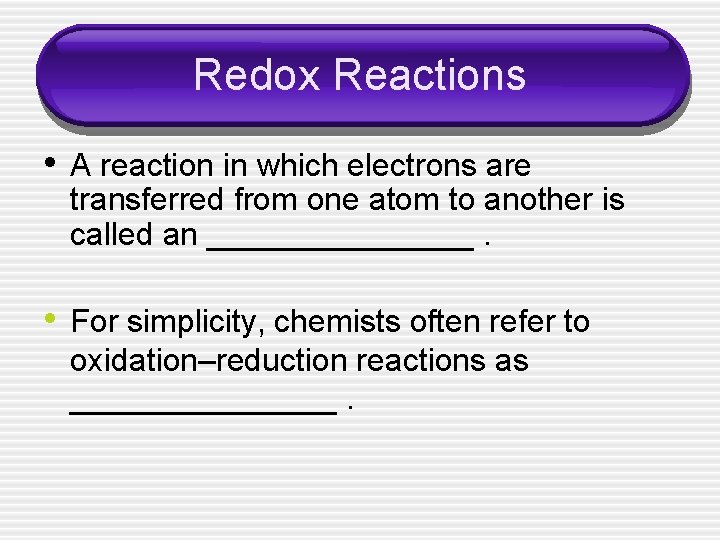 Redox Reactions

• A reaction in which electrons are transferred from one atom to another is called an ________________ .

• For simplicity, chemists often refer to oxidation–reduction reactions as ________________ .